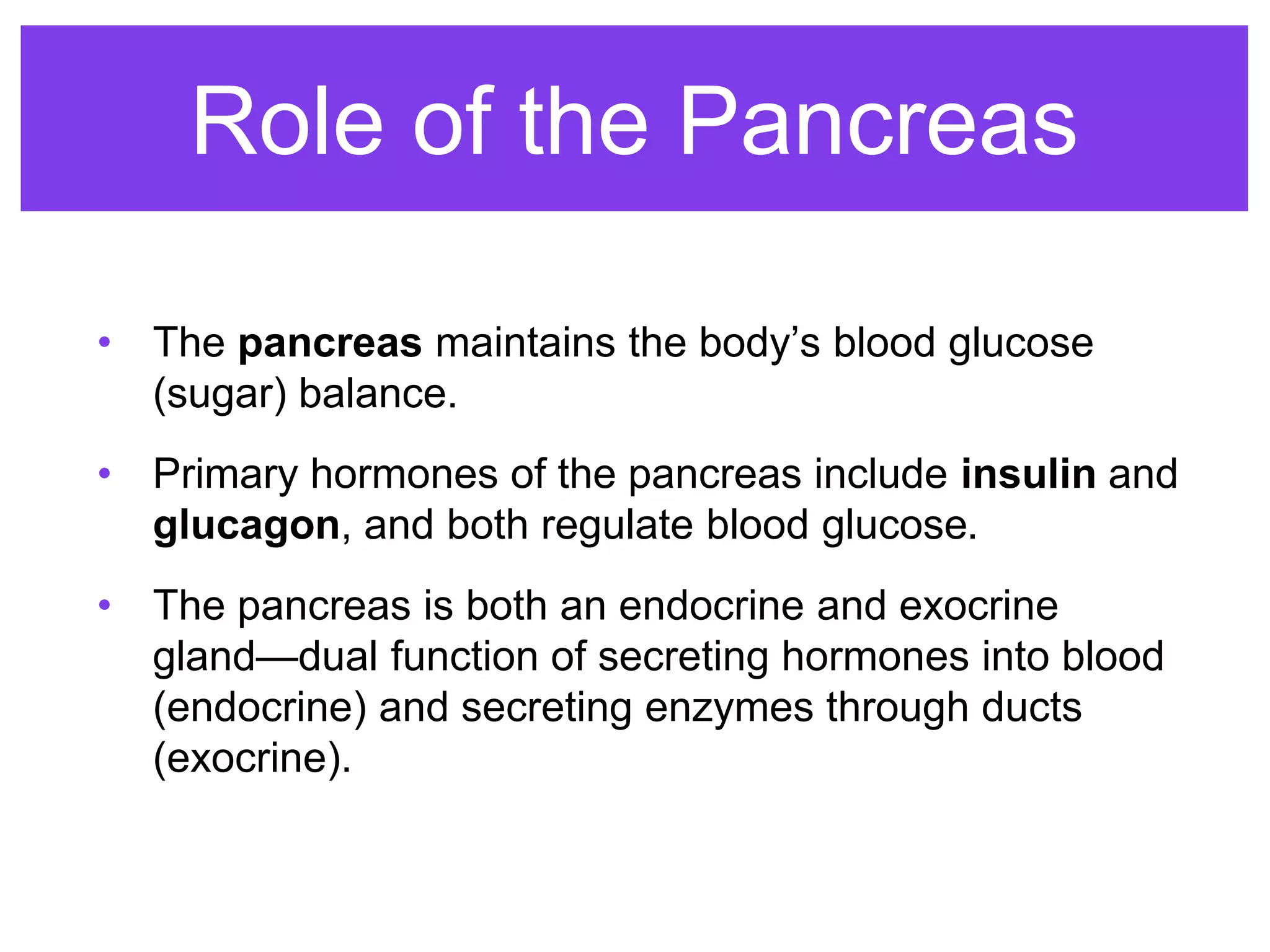 Role of the Pancreas

• The pancreas maintains the body’s blood glucose (sugar) balance.

• Primary hormones of the pancreas include insulin and glucagon, and both regulate blood glucose.

• The pancreas is both an endocrine and exocrine gland—dual function of secreting hormones into blood (endocrine) and secreting enzymes through ducts (exocrine).